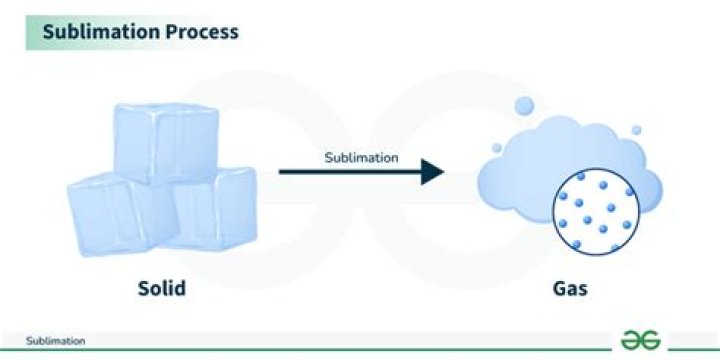 Sublimation Process

Sublimation

Solid

Gas

Sublimation